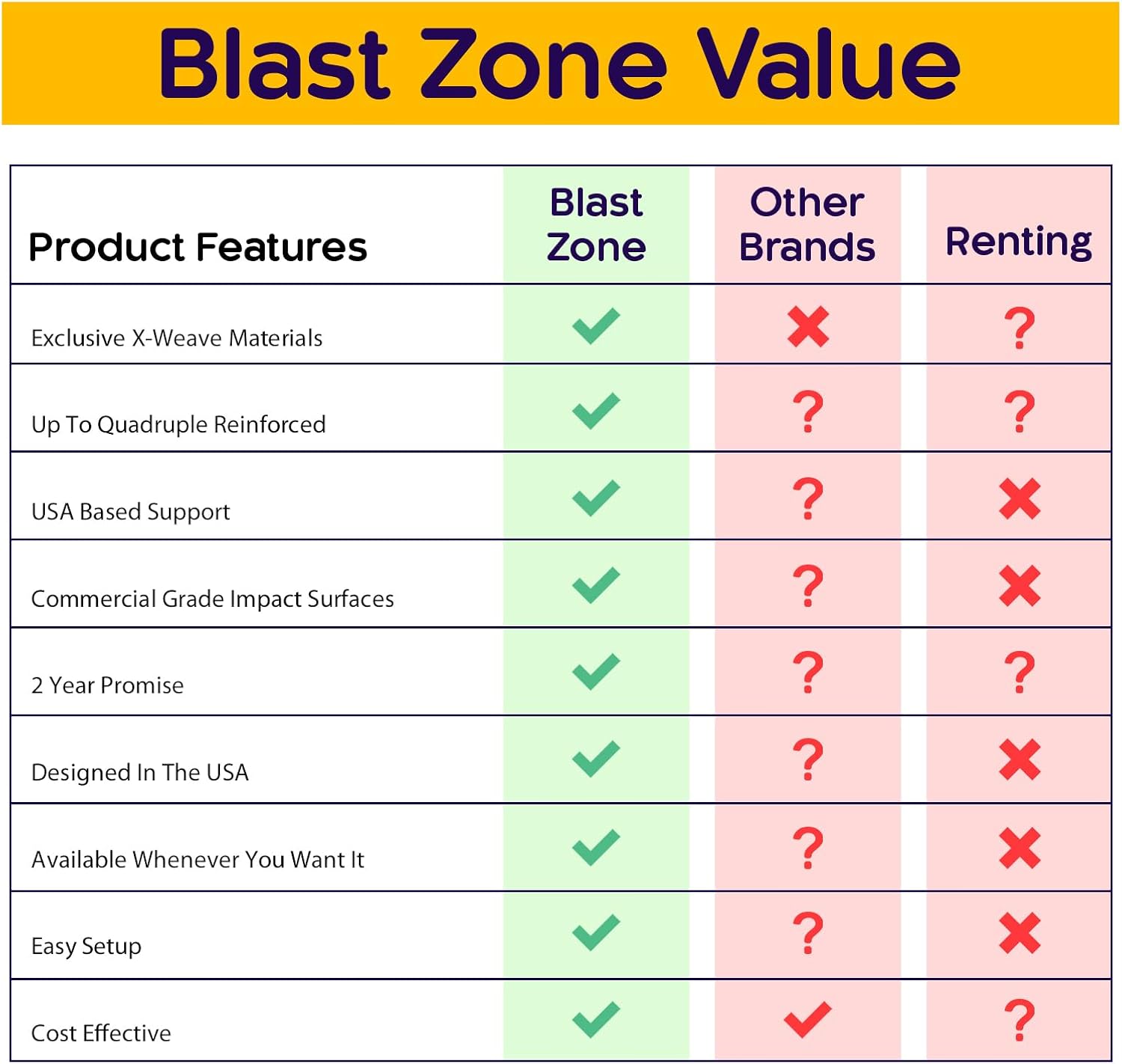 Blast Zone Value

| Product Features | Blast Zone | Other Brands | Renting |
|---|---|---|---|
| Exclusive X-Weave Materials | ✓ | ✗ | ? |
| Up To Quadruple Reinforced | ✓ | ? | ? |
| USA Based Support | ✓ | ? | ✗ |
| Commercial Grade Impact Surfaces | ✓ | ? | ✗ |
| 2 Year Promise | ✓ | ? | ? |
| Designed In The USA | ✓ | ? | ✗ |
| Available Whenever You Want It | ✓ | ? | ✗ |
| Easy Setup | ✓ | ? | ✗ |
| Cost Effective | ✓ | ✓ | ? |